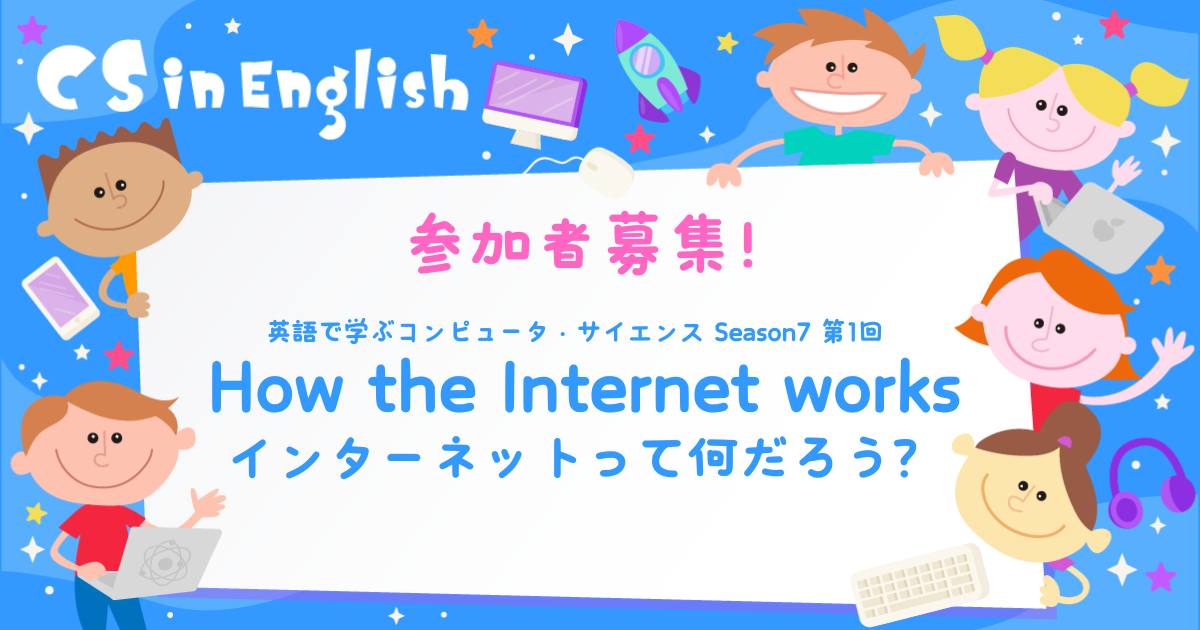 CS in English

参加者募集!

英語で学ぶコンピュータ・サイエンス Season7 第1回

How the Internet works

インターネットって何だろう?